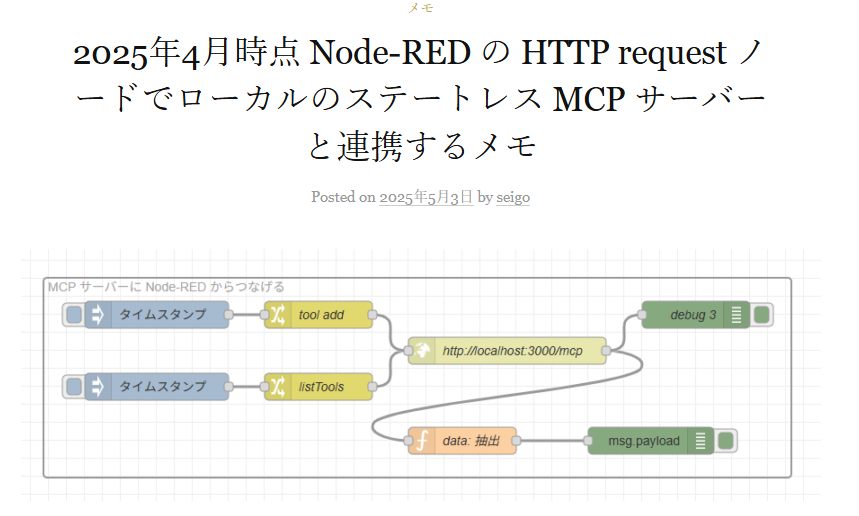 メモ

2025年4月時点 Node-RED の HTTP request ノードでローカルのステートレス MCP サーバーと連携するメモ

Posted on 2025年5月3日 by seigo

MCP サーバーに Node-RED からつなげる

タイムスタンプ

tool add

タイムスタンプ

listTools

http://localhost:3000/mcp

debug 3

data: 抽出

msg.payload